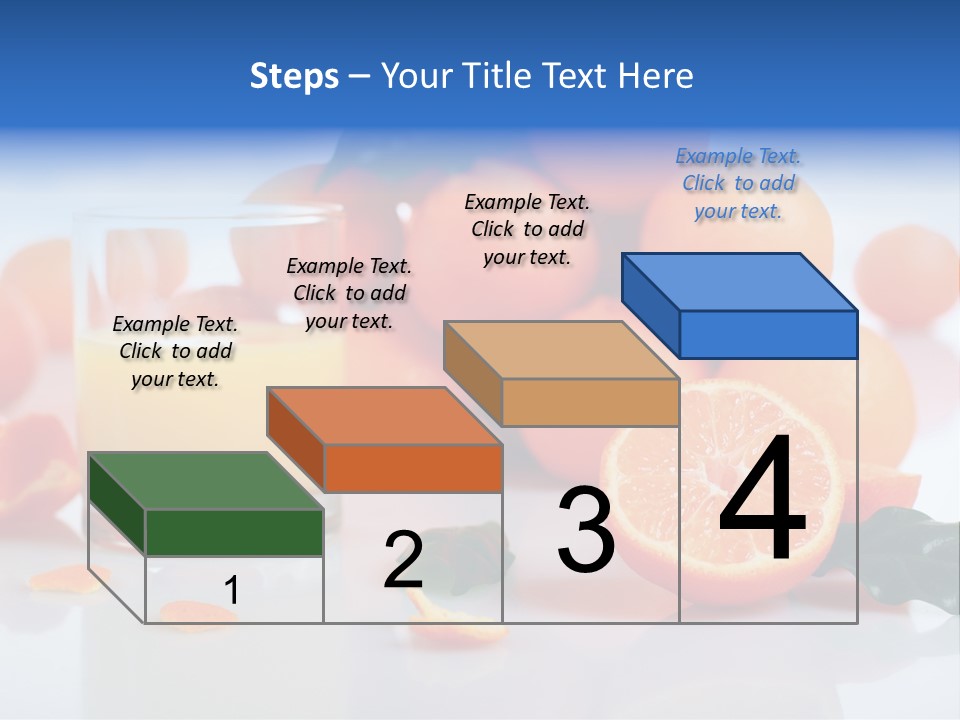 Steps – Your Title Text Here

Example Text. Click to add your text.

Example Text. Click to add your text.

Example Text. Click to add your text.

Example Text. Click to add your text.

1

2

3

4